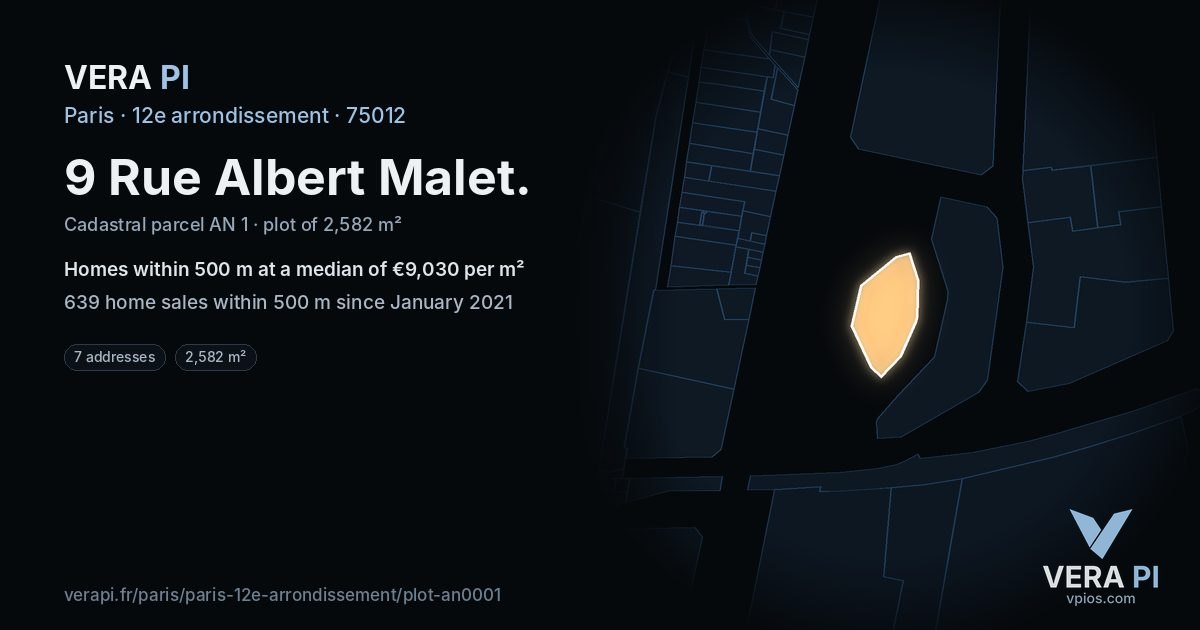 VERA PI

Paris · 12e arrondissement · 75012

9 Rue Albert Malet.

Cadastral parcel AN 1 · plot of 2,582 m²

Homes within 500 m at a median of €9,030 per m²

639 home sales within 500 m since January 2021

7 addresses

2,582 m²

verapi.fr/paris/paris-12e-arrondissement/plot-an0001

VERA PI
vpios.com